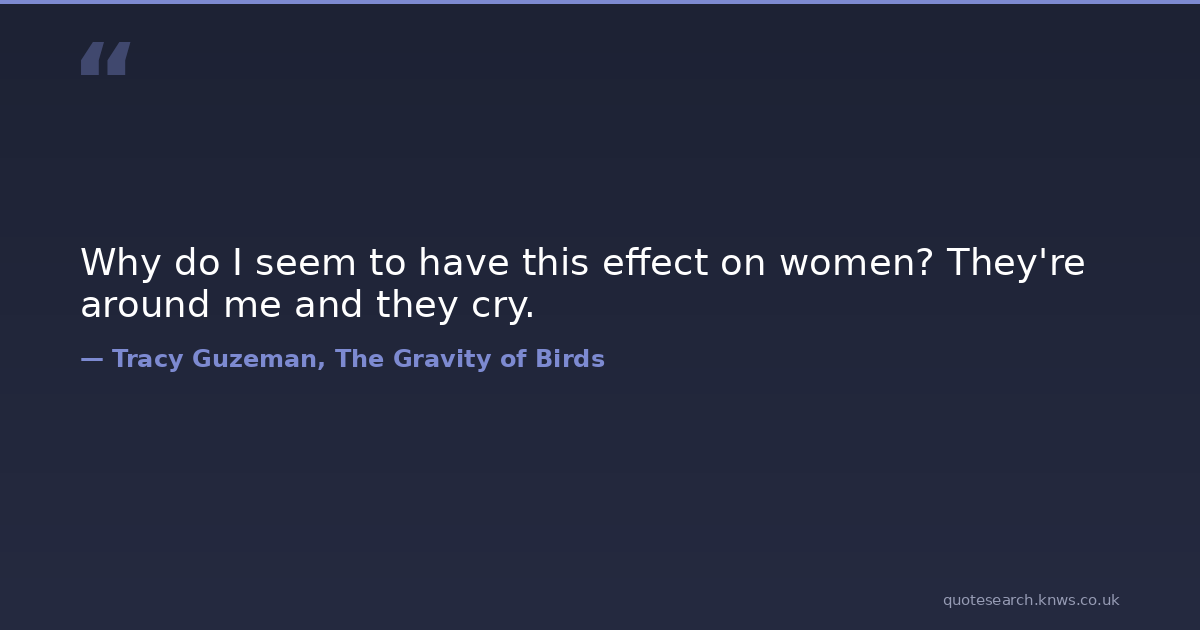 “

Why do I seem to have this effect on women? They're around me and they cry.

— Tracy Guzeman, The Gravity of Birds

quotesearch.knws.co.uk